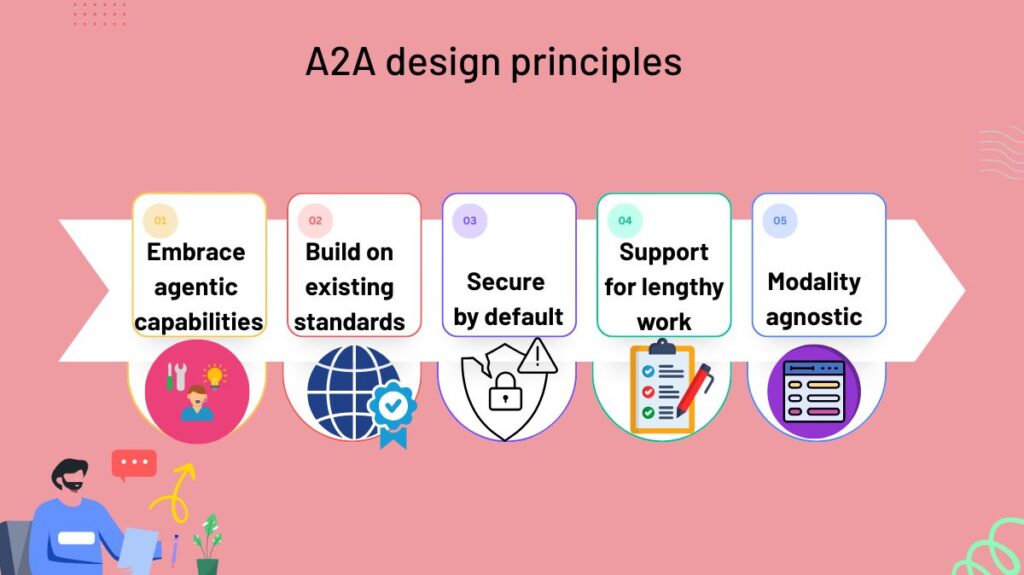 A2A design principles

01
Embrace agentic capabilities

02
Build on existing standards

03
Secure by default

04
Support for lengthy work

05
Modality agnostic